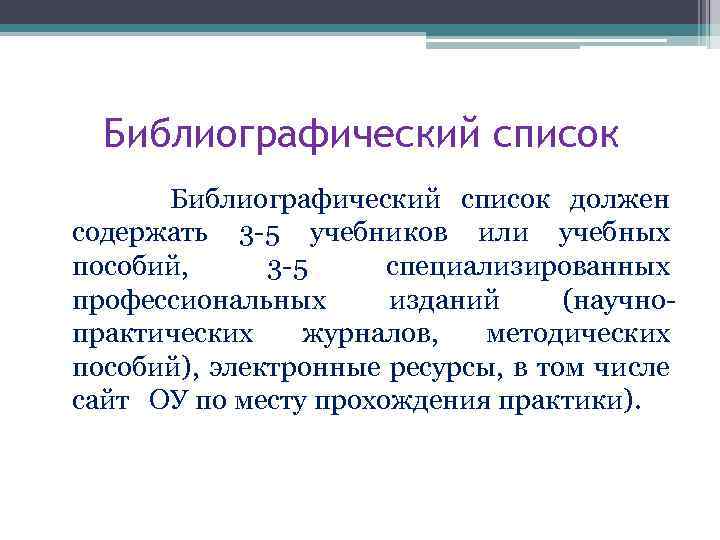 Библиографический список

Библиографический список должен содержать 3-5 учебников или учебных пособий, 3-5 специализированных профессиональных изданий (научно-практических журналов, методических пособий), электронные ресурсы, в том числе сайт ОУ по месту прохождения практики).